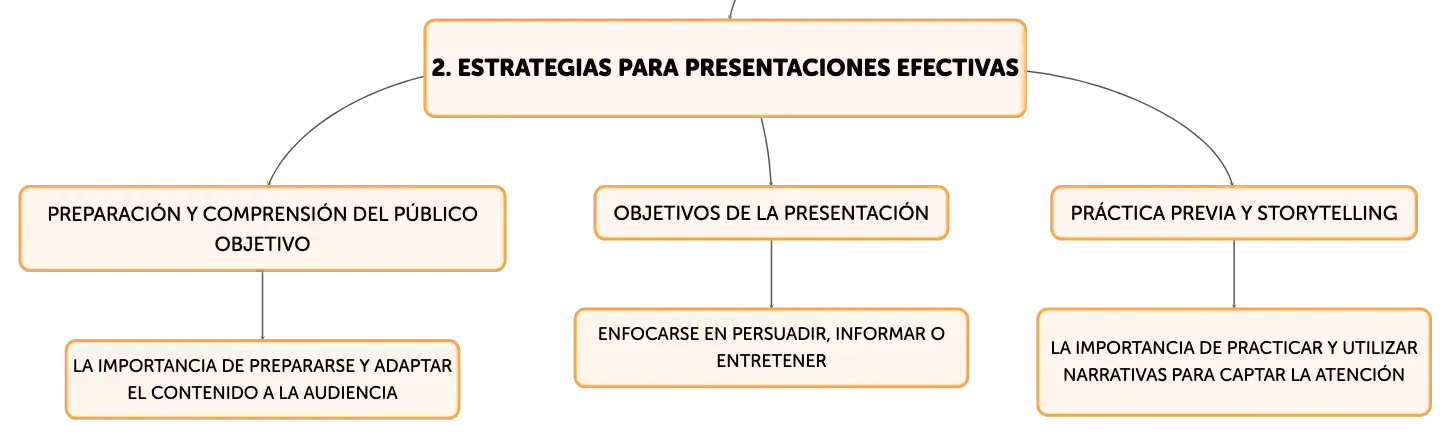 2. ESTRATEGIAS PARA PRESENTACIONES EFECTIVAS

PREPARACIÓN Y COMPRENSIÓN DEL PÚBLICO OBJETIVO

LA IMPORTANCIA DE PREPARARSE Y ADAPTAR EL CONTENIDO A LA AUDIENCIA

OBJETIVOS DE LA PRESENTACIÓN

ENFOCARSE EN PERSUADIR, INFORMAR O ENTRETENER

PRÁCTICA PREVIA Y STORYTELLING

LA IMPORTANCIA DE PRACTICAR Y UTILIZAR NARRATIVAS PARA CAPTAR LA ATENCIÓN